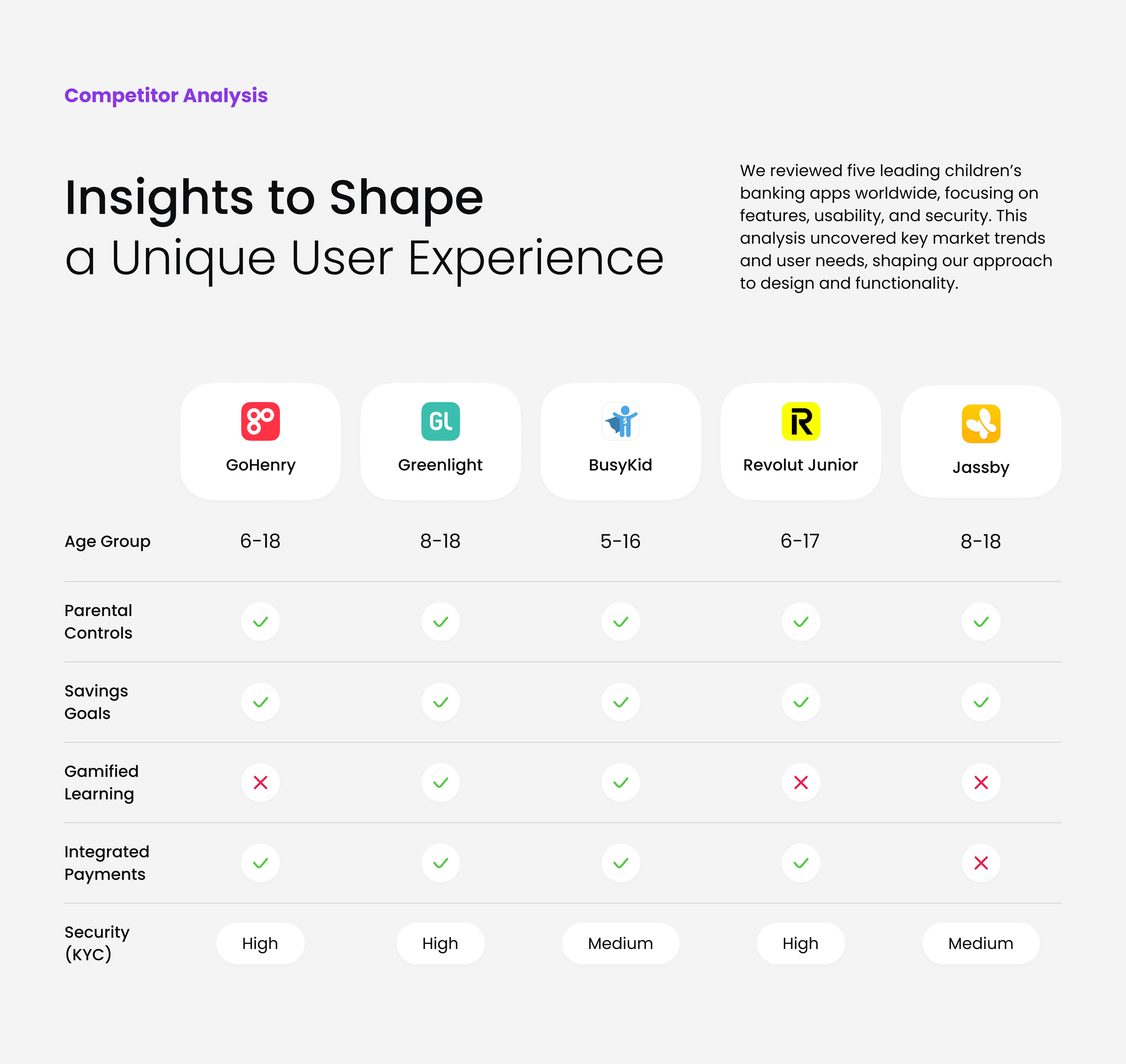 Competitor Analysis

Insights to Shape
a Unique User Experience

We reviewed five leading children's banking apps worldwide, focusing on features, usability, and security. This analysis uncovered key market trends and user needs, shaping our approach to design and functionality.

| | GoHenry | Greenlight | BusyKid | Revolut Junior | Jassby |
|---|---|---|---|---|---|
| Age Group | 6-18 | 8-18 | 5-16 | 6-17 | 8-18 |
| Parental Controls | ✓ | ✓ | ✓ | ✓ | ✓ |
| Savings Goals | ✓ | ✓ | ✓ | ✓ | ✓ |
| Gamified Learning | ✗ | ✓ | ✓ | ✗ | ✗ |
| Integrated Payments | ✓ | ✓ | ✓ | ✓ | ✗ |
| Security (KYC) | High | High | Medium | High | Medium |